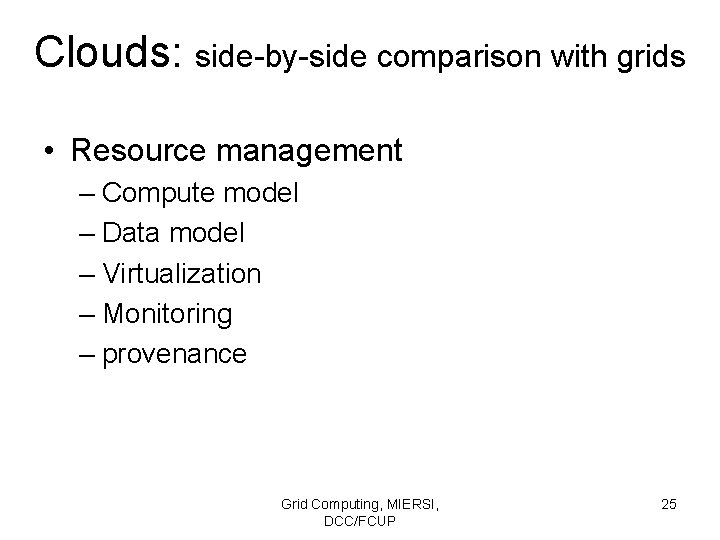 Clouds: side-by-side comparison with grids

• Resource management
– Compute model
– Data model
– Virtualization
– Monitoring
– provenance

Grid Computing, MIERSI, DCC/FCUP

25